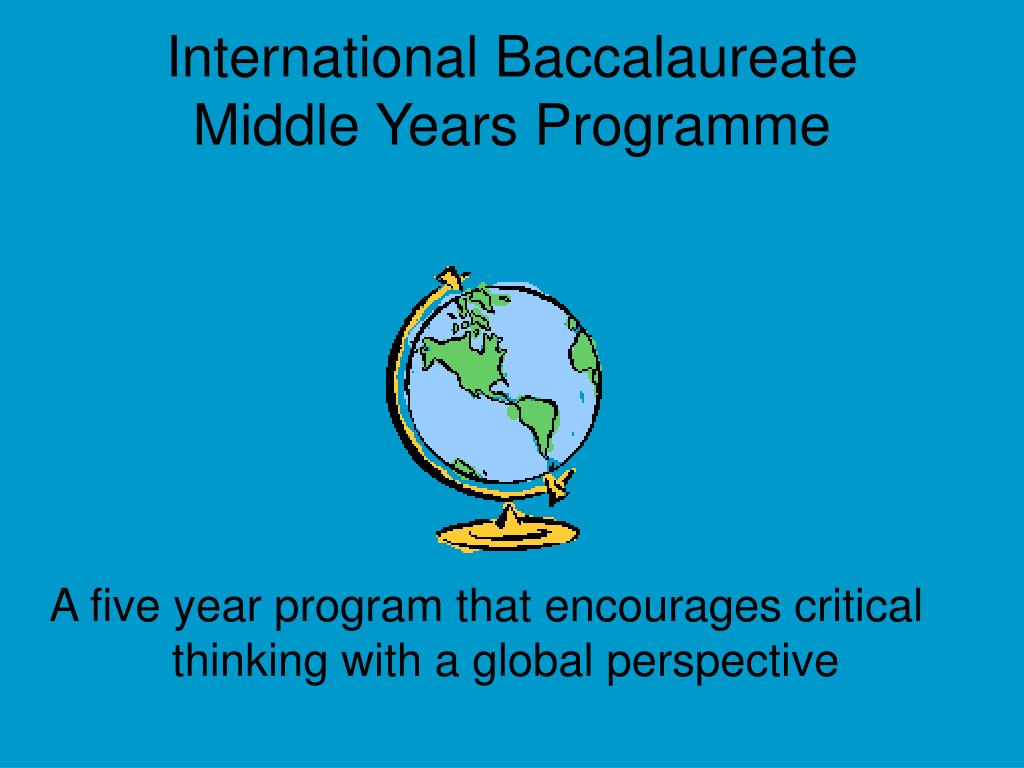 International Baccalaureate
Middle Years Programme

A five year program that encourages critical thinking with a global perspective